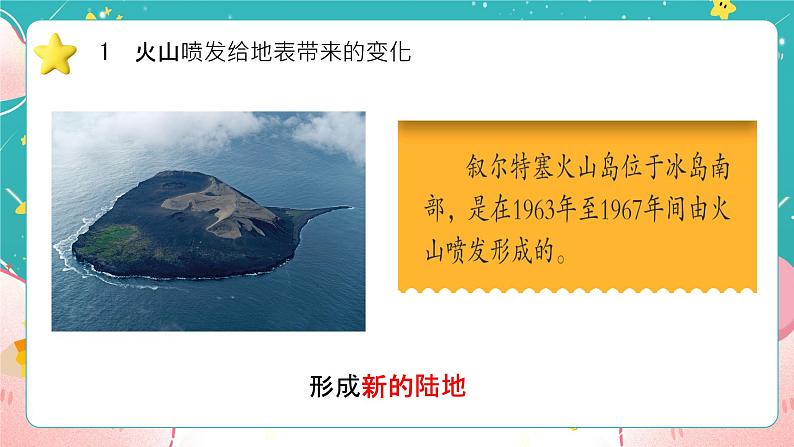 1 火山喷发给地表带来的变化

叙尔特塞火山岛位于冰岛南部，是在1963年至1967年间由火山喷发形成的。

形成新的陆地